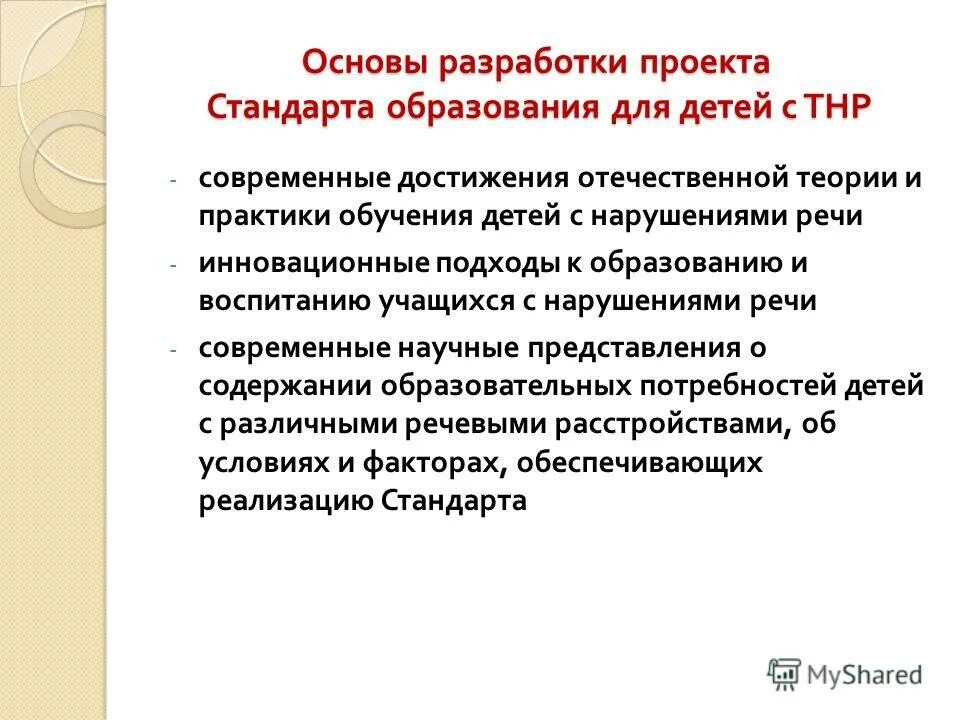 Основы разработки проекта Стандарта образования для детей с ТНР

- современные достижения отечественной теории и практики обучения детей с нарушениями речи
- инновационные подходы к образованию и воспитанию учащихся с нарушениями речи
- современные научные представления о содержании образовательных потребностей детей с различными речевыми расстройствами, об условиях и факторах, обеспечивающих реализацию Стандарта

MyShared